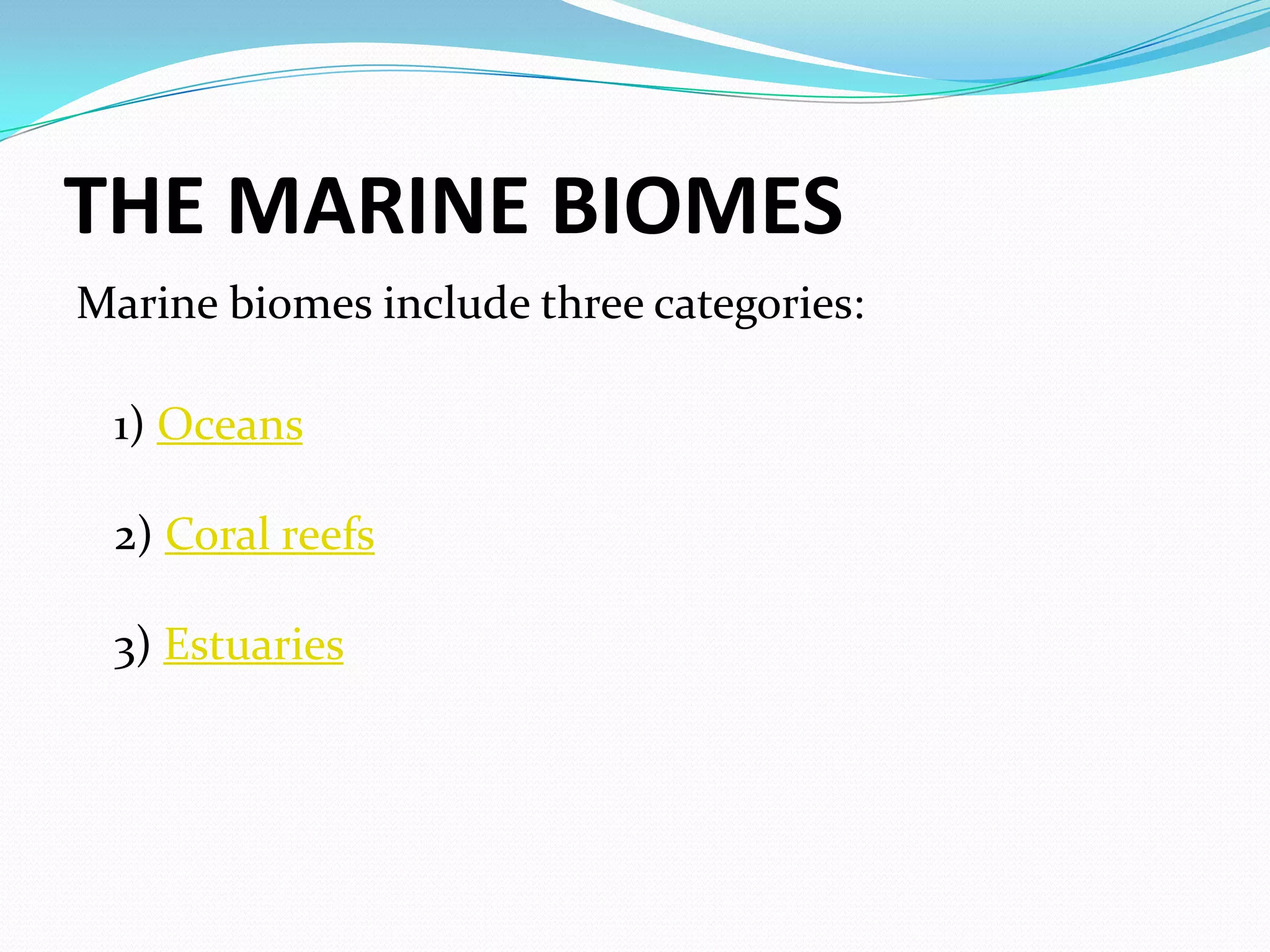 THE MARINE BIOMES

Marine biomes include three categories:

1) Oceans

2) Coral reefs

3) Estuaries